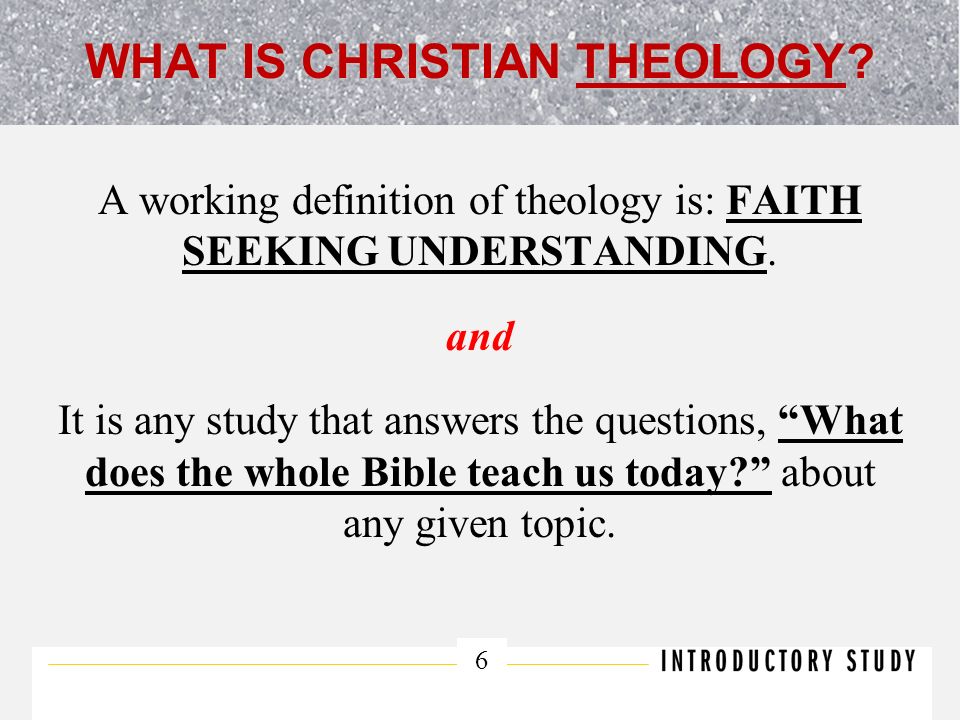 WHAT IS CHRISTIAN THEOLOGY?

A working definition of theology is: FAITH SEEKING UNDERSTANDING.

and

It is any study that answers the questions, “What does the whole Bible teach us today?” about any given topic.

6

INTRODUCTORY STUDY